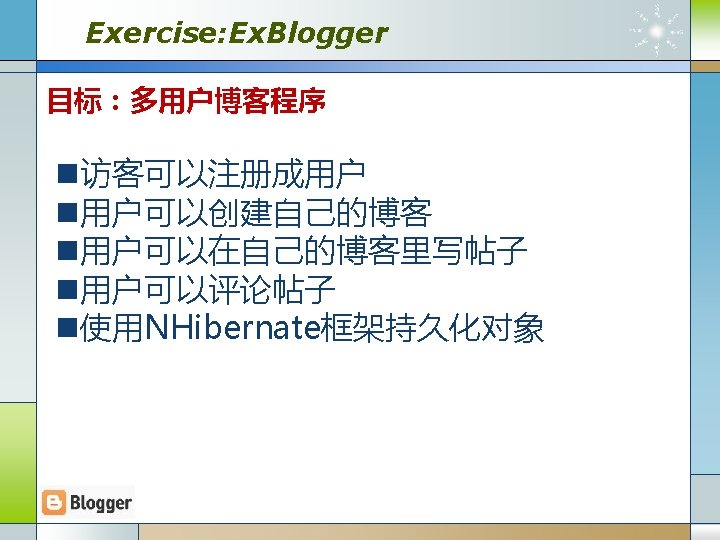 Exercise:ExBlogger

目标：多用户博客程序

■访客可以注册成用户
■用户可以创建自己的博客
■用户可以在自己的博客里写帖子
■用户可以评论帖子
■使用NHibernate框架持久化对象

Blogger